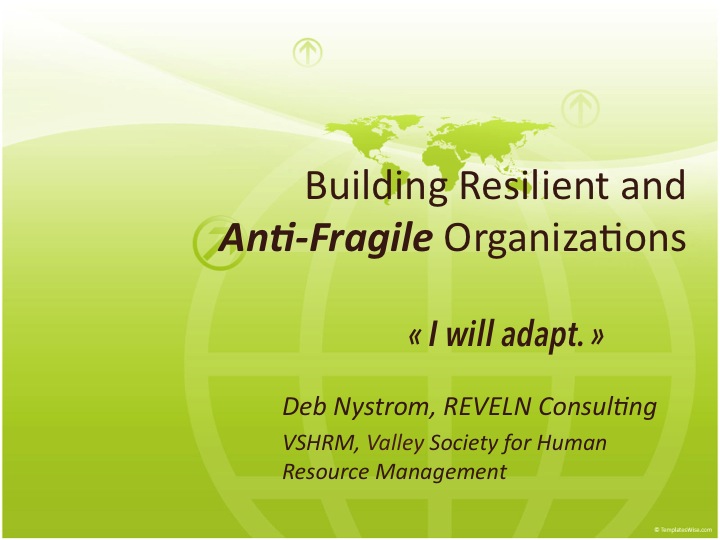 Building Resilient and Anti-Fragile Organizations

« I will adapt. »

Deb Nystrom, REVELN Consulting

VSHRM, Valley Society for Human Resource Management

© TemplatesWise.com